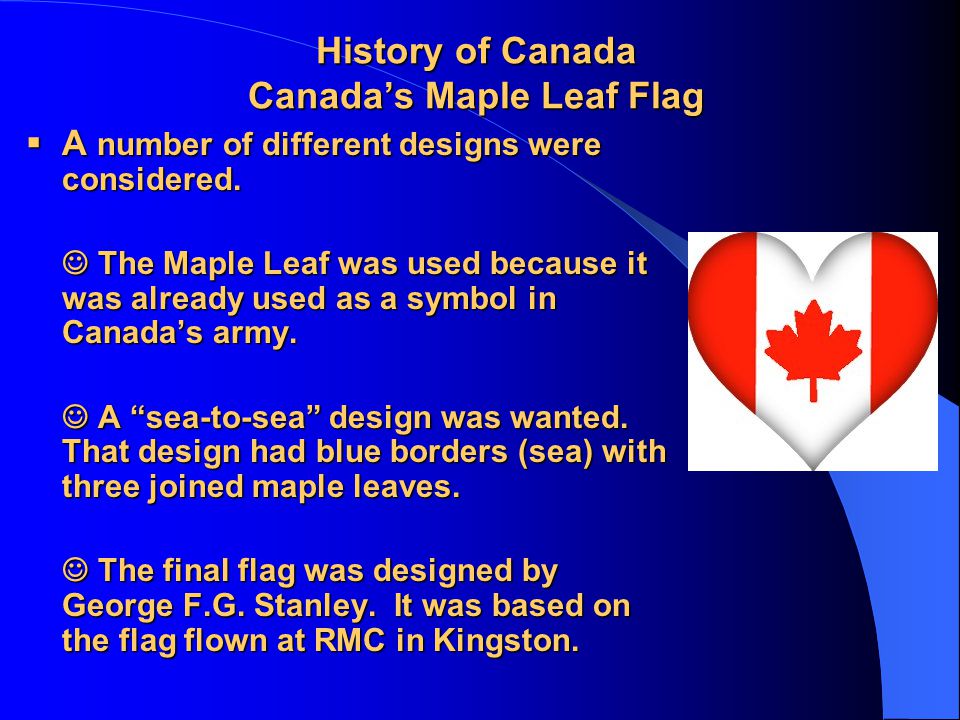 History of Canada
Canada’s Maple Leaf Flag

▪ A number of different designs were considered.

☺ The Maple Leaf was used because it was already used as a symbol in Canada’s army.

☺ A “sea-to-sea” design was wanted. That design had blue borders (sea) with three joined maple leaves.

☺ The final flag was designed by George F.G. Stanley. It was based on the flag flown at RMC in Kingston.